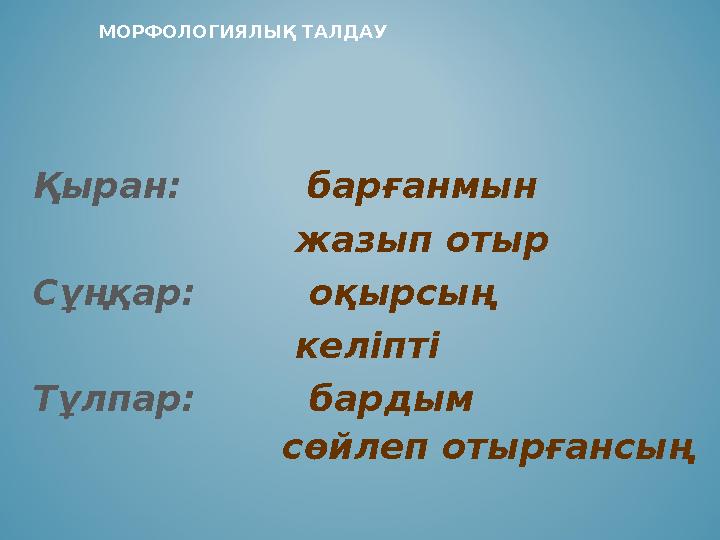 МОРФОЛОГИЯЛЫҚ ТАЛДАУ

Қыран: барғанмын
жазып отыр
Сұңқар: оқырсың
келіпті
Тұлпар: бардым
сөйлеп отырғансың